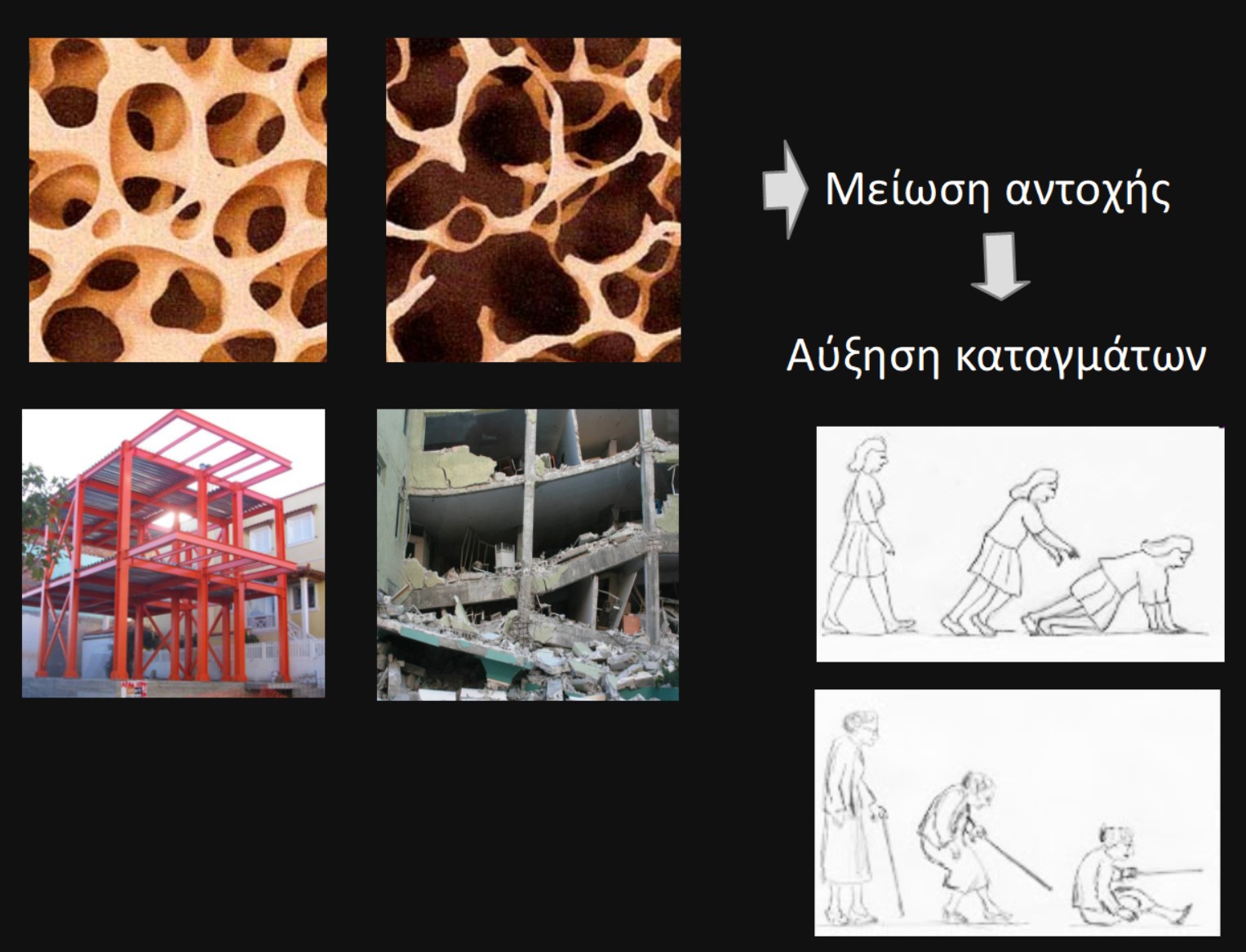 Μείωση αντοχής

Αύξηση καταγμάτων